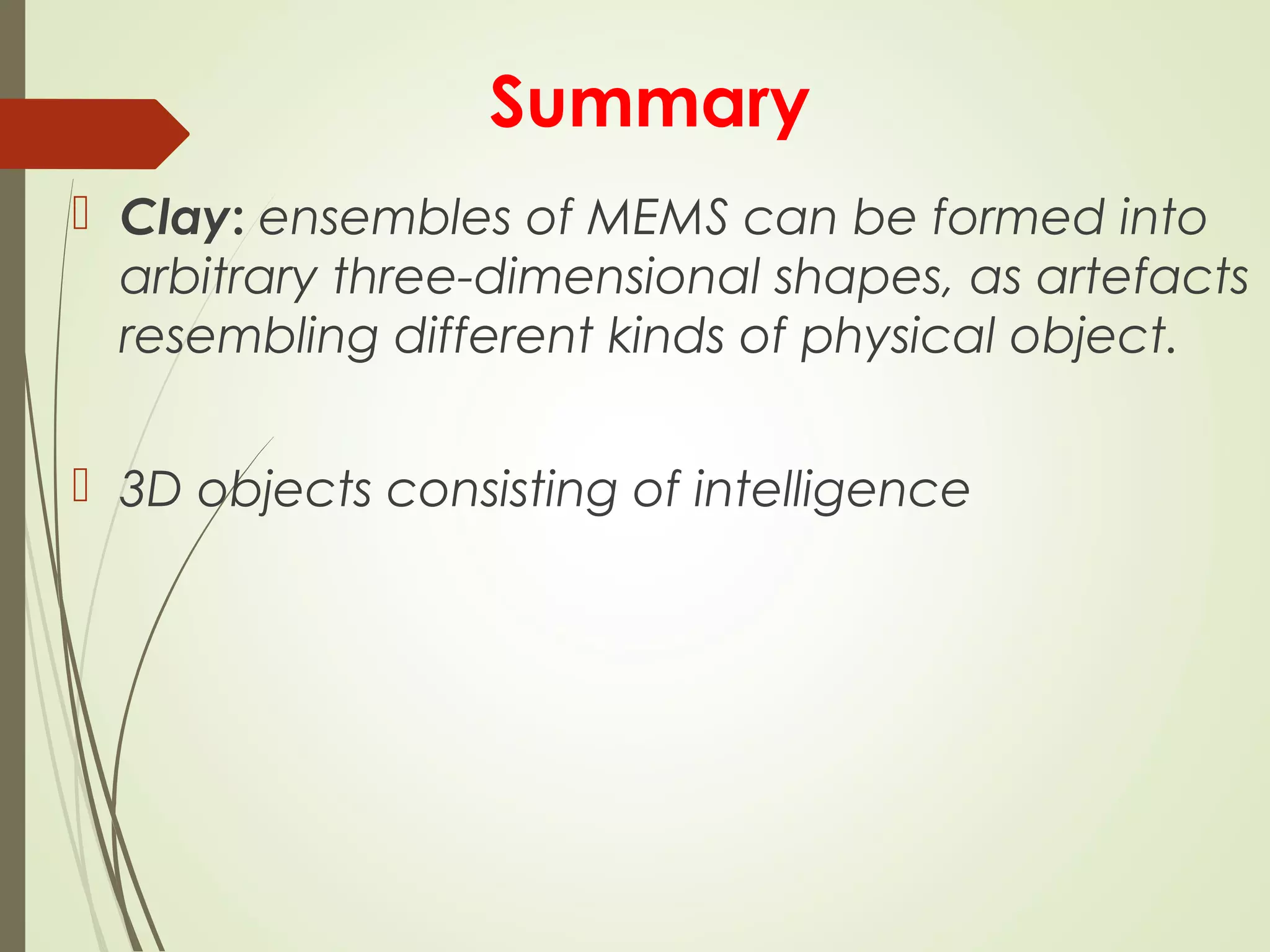 Summary

Clay: ensembles of MEMS can be formed into arbitrary three-dimensional shapes, as artefacts resembling different kinds of physical object.

3D objects consisting of intelligence